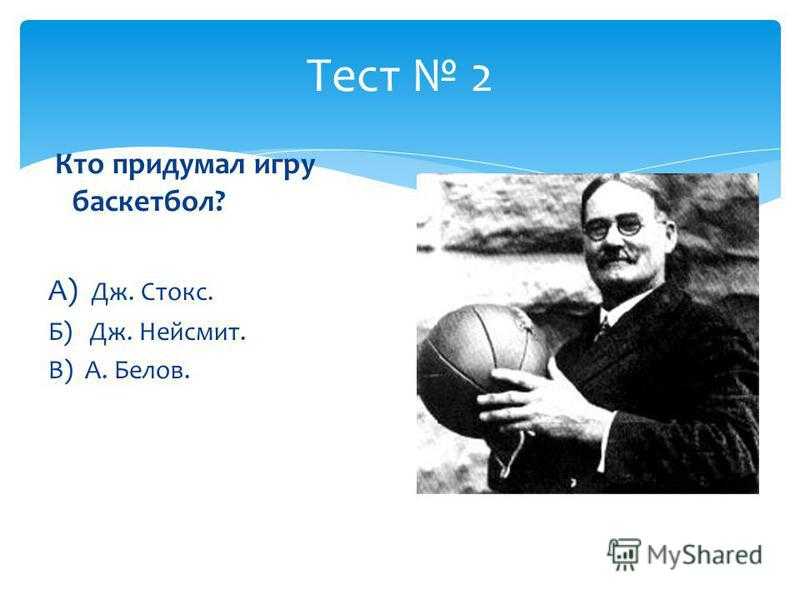 Тест № 2

Кто придумал игру баскетбол?

А) Дж. Стокс.
Б) Дж. Нейсмит.
В) А. Белов.

MyShared